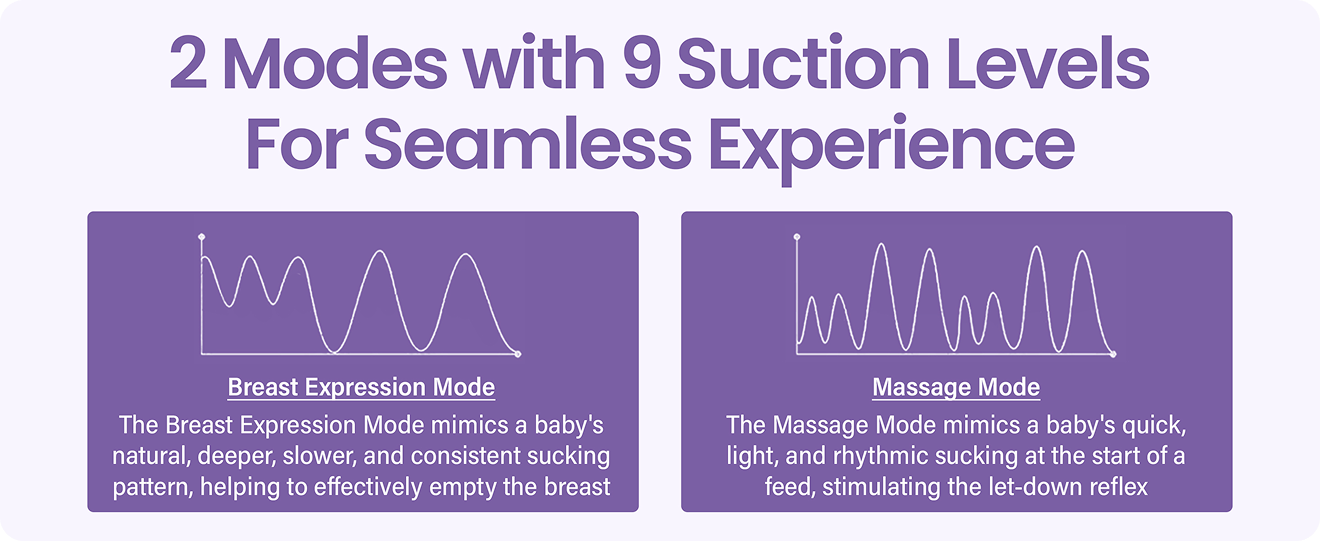 2 Modes with 9 Suction Levels
For Seamless Experience

Breast Expression Mode

The Breast Expression Mode mimics a baby's natural, deeper, slower, and consistent sucking pattern, helping to effectively empty the breast

Massage Mode

The Massage Mode mimics a baby's quick, light, and rhythmic sucking at the start of a feed, stimulating the let-down reflex